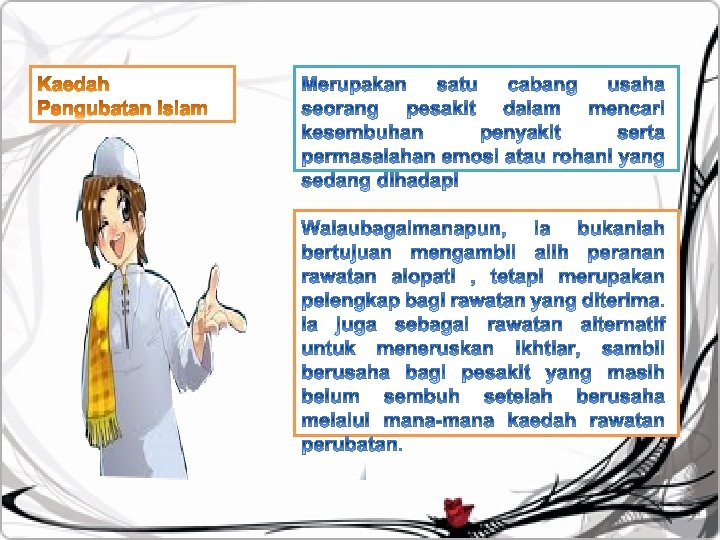 Kaedah Pengubatan Islam

Merupakan satu cabang usaha seorang pesakit dalam mencari kesembuhan penyakit serta permasalahan emosi atau rohani yang sedang dihadapi

Walaubagaimanapun, ia bukanlah bertujuan mengambil alih peranan rawatan alopati , tetapi merupakan pelengkap bagi rawatan yang diterima. Ia juga sebagai rawatan alternatif untuk meneruskan ikhtiar, sambil berusaha bagi pesakit yang masih belum sembuh setelah berusaha melalui mana-mana kaedah rawatan perubatan.